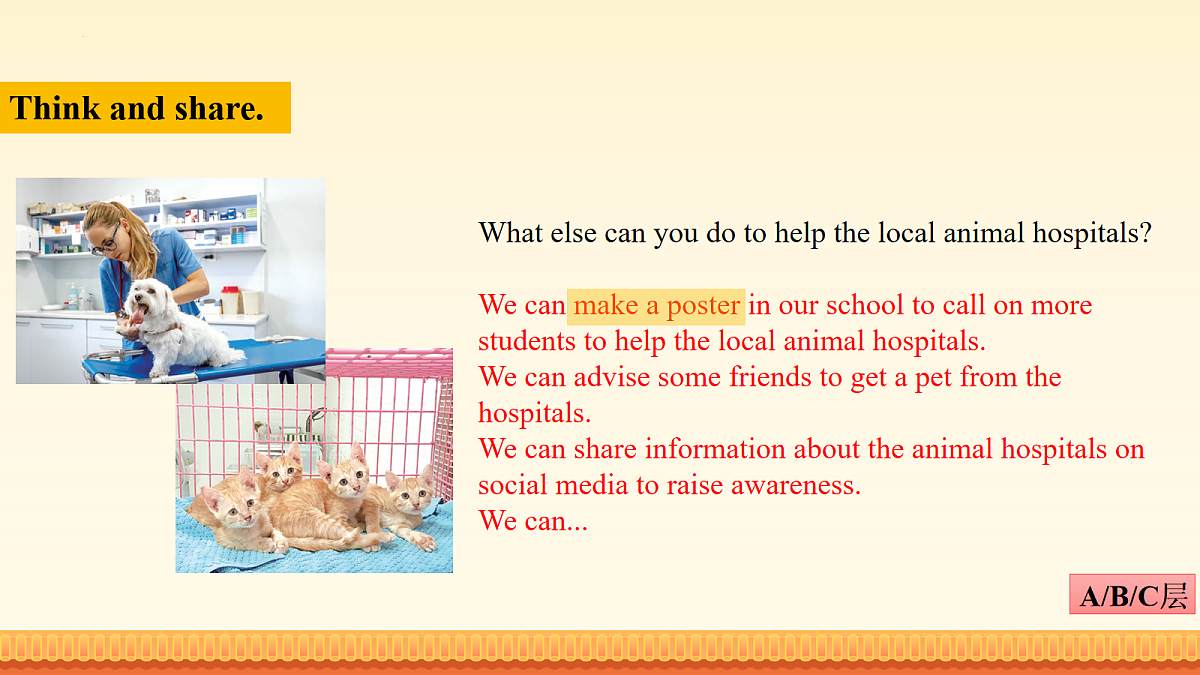 Think and share.

What else can you do to help the local animal hospitals?

We can make a poster in our school to call on more students to help the local animal hospitals.
We can advise some friends to get a pet from the hospitals.
We can share information about the animal hospitals on social media to raise awareness.
We can...

A/B/C层